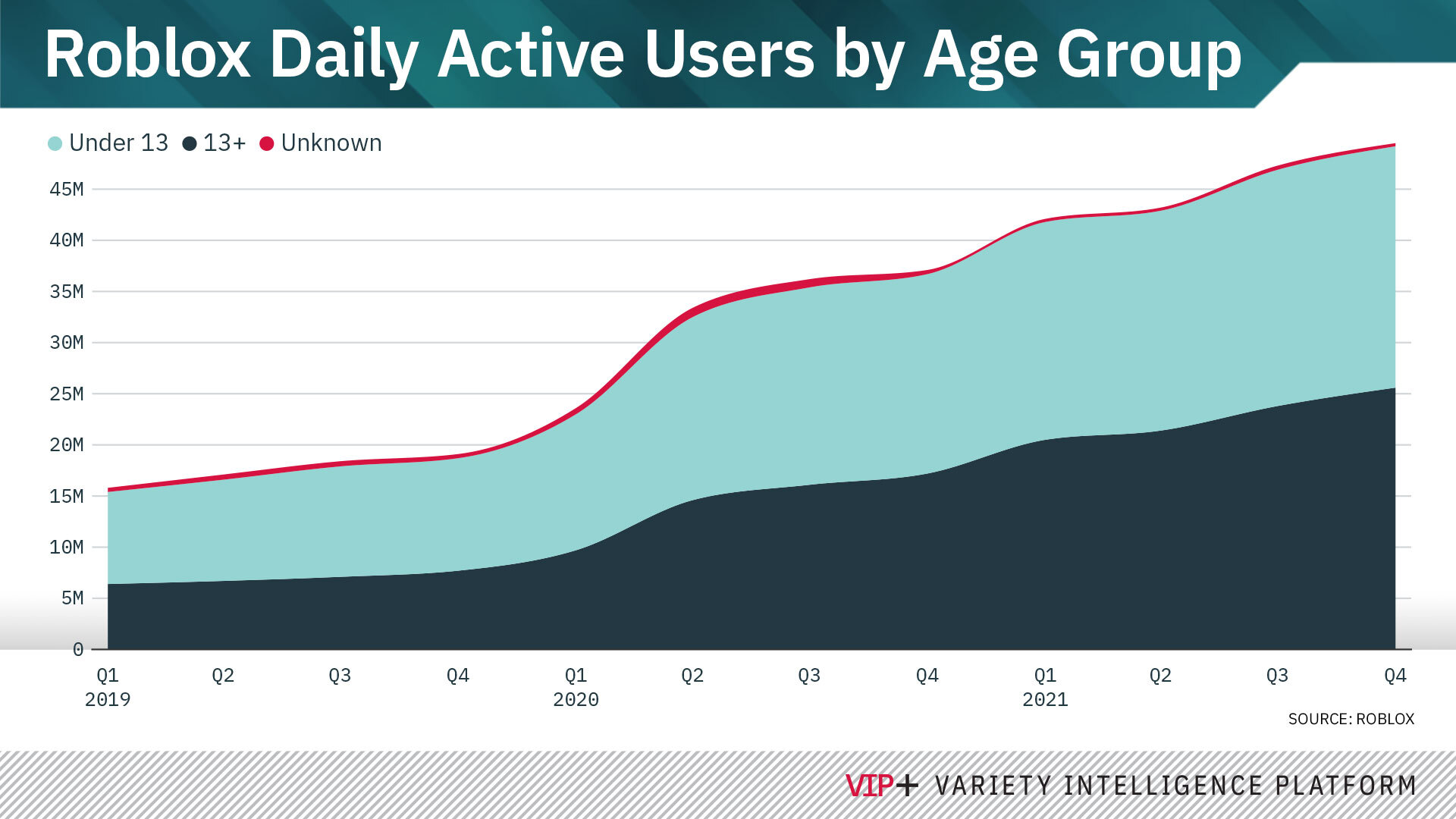 Roblox Daily Active Users by Age Group

Under 13 13+ Unknown

45M
40M
35M
30M
25M
20M
15M
10M
5M
0

Q1 2019
Q2
Q3
Q4
Q1 2020
Q2
Q3
Q4
Q1 2021
Q2
Q3
Q4

SOURCE: ROBLOX

VIP+ VARIETY INTELLIGENCE PLATFORM